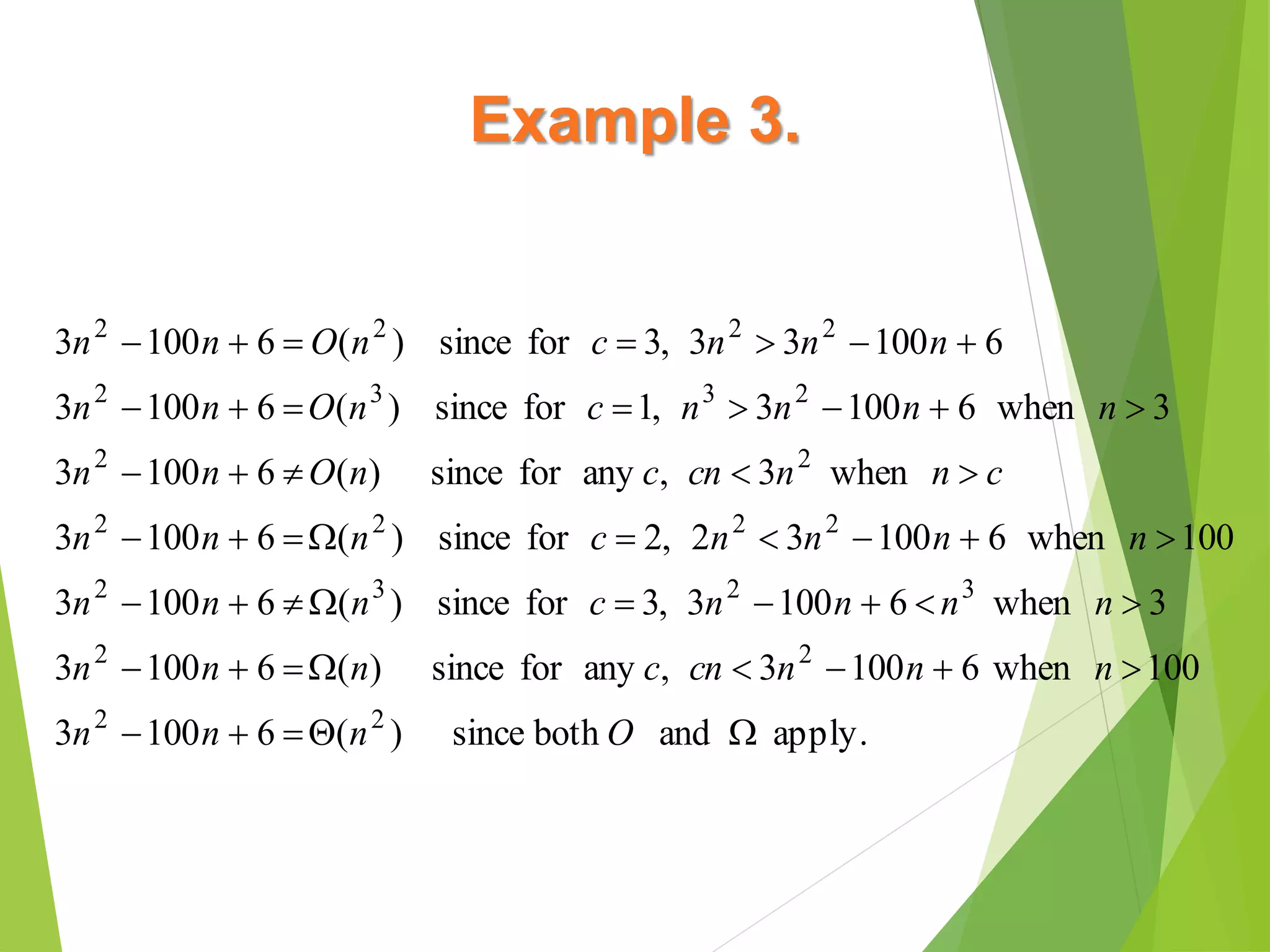 Example 3.

$3n^2 - 100n + 6 = O(n^2)$ since for $c = 3$, $3n^2 > 3n^2 - 100n + 6$

$3n^2 - 100n + 6 = O(n^3)$ since for $c = 1$, $n^3 > 3n^2 - 100n + 6$ when $n > 3$

$3n^2 - 100n + 6 \neq O(n)$ since for any $c$, $cn < 3n^2$ when $n > c$

$3n^2 - 100n + 6 = \Omega(n^2)$ since for $c = 2$, $2n^2 < 3n^2 - 100n + 6$ when $n > 100$

$3n^2 - 100n + 6 \neq \Omega(n^3)$ since for $c = 3$, $3n^2 - 100n + 6 < n^3$ when $n > 3$

$3n^2 - 100n + 6 = \Omega(n)$ since for any $c$, $cn < 3n^2 - 100n + 6$ when $n > 100$

$3n^2 - 100n + 6 = \Theta(n^2)$ since both $O$ and $\Omega$ apply.